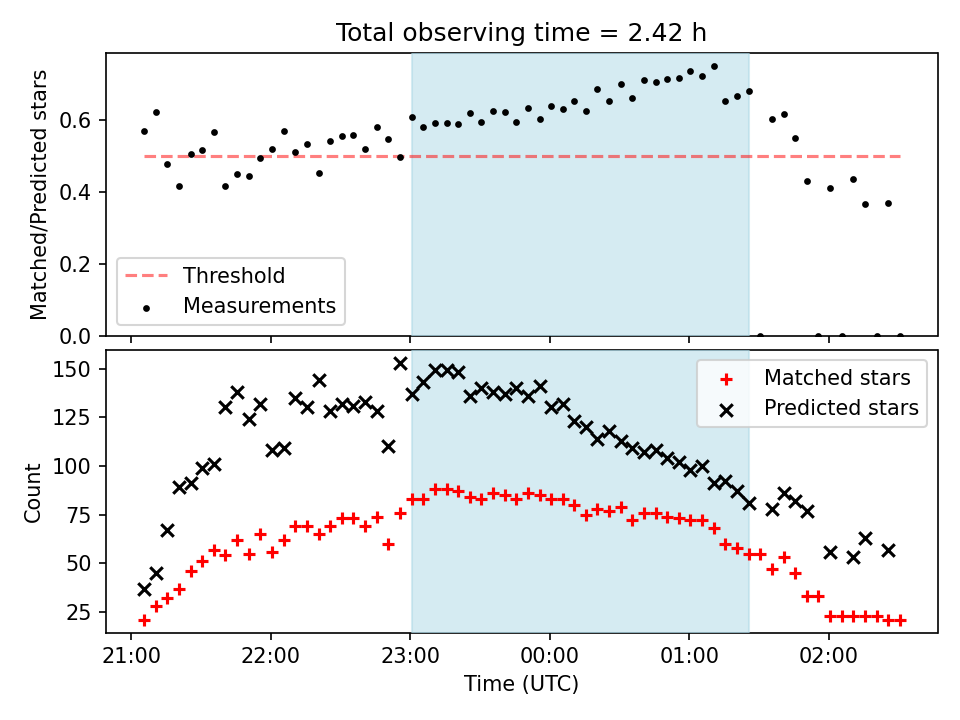 Total observing time = 2.42 h

Matched/Predicted stars

0.6
0.4
0.2
0.0

Threshold
Measurements

Count

150
125
100
75
50
25

Matched stars
Predicted stars

21:00
22:00
23:00
00:00
01:00
02:00

Time (UTC)